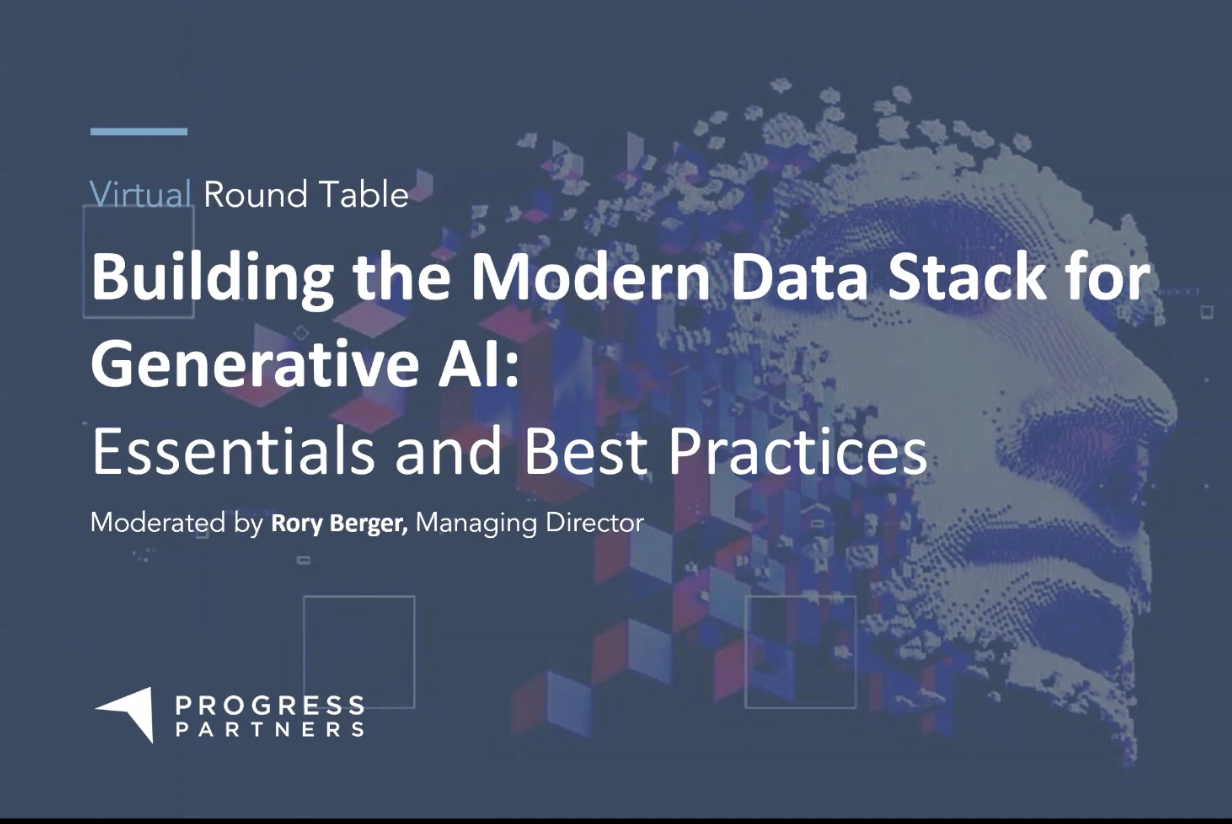 Virtual Round Table

Building the Modern Data Stack for Generative AI:

Essentials and Best Practices

Moderated by Rory Berger, Managing Director

PROGRESS
PARTNERS